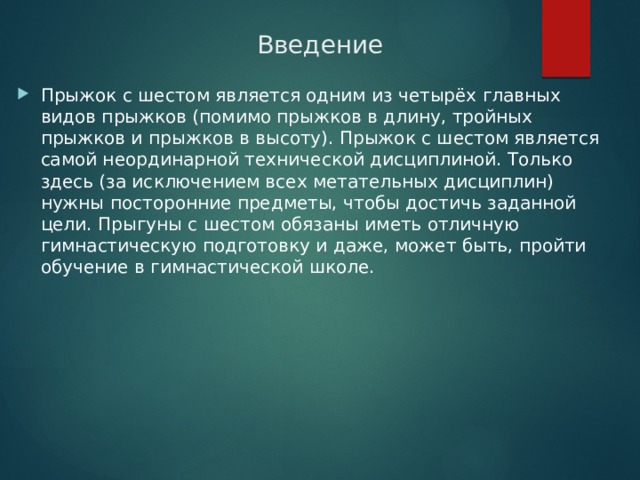 Введение

Прыжок с шестом является одним из четырёх главных видов прыжков (помимо прыжков в длину, тройных прыжков и прыжков в высоту). Прыжок с шестом является самой неординарной технической дисциплиной. Только здесь (за исключением всех метательных дисциплин) нужны посторонние предметы, чтобы достичь заданной цели. Прыгуны с шестом обязаны иметь отличную гимнастическую подготовку и даже, может быть, пройти обучение в гимнастической школе.